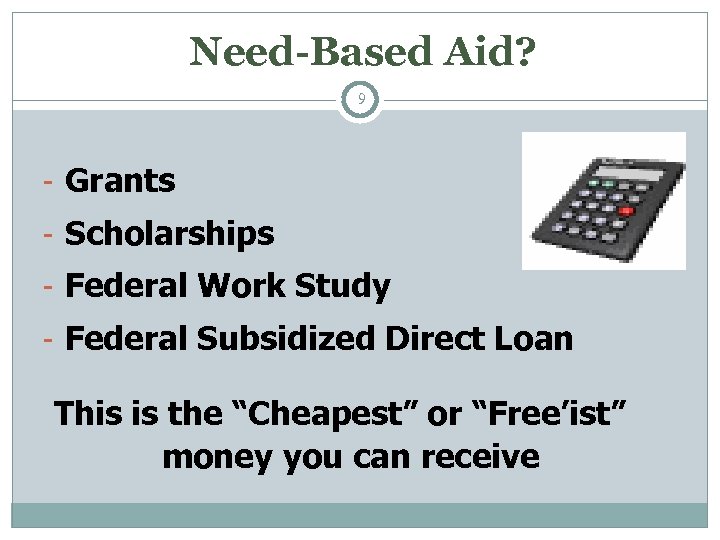 Need-Based Aid?

9

- Grants
- Scholarships
- Federal Work Study
- Federal Subsidized Direct Loan

This is the “Cheapest” or “Free’ist” money you can receive